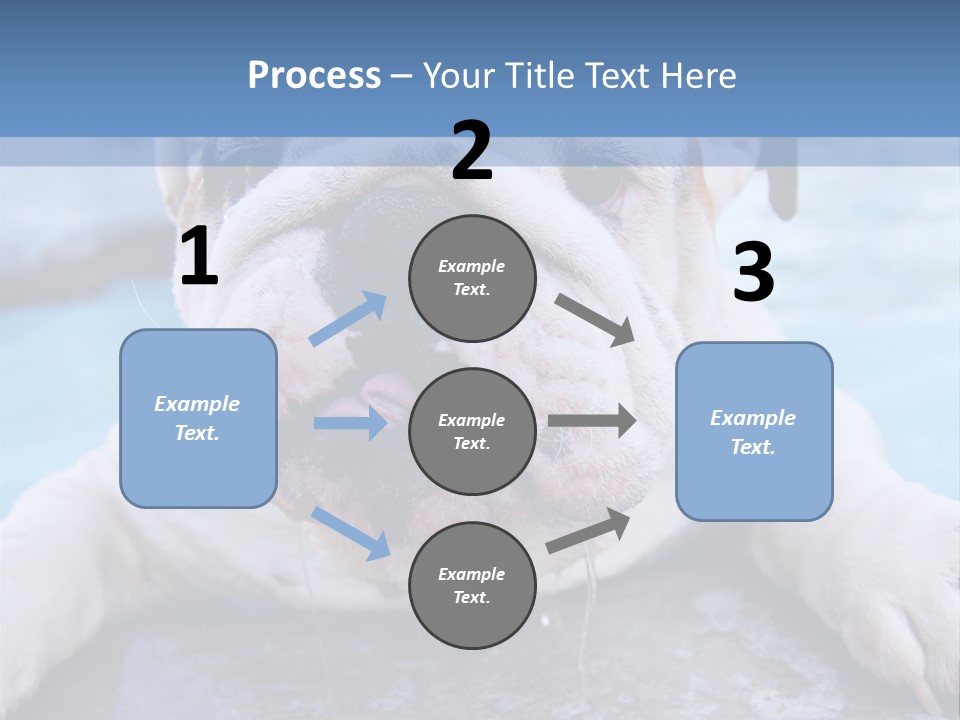 Process – Your Title Text Here

1

Example Text.

2

Example Text.

Example Text.

Example Text.

3

Example Text.